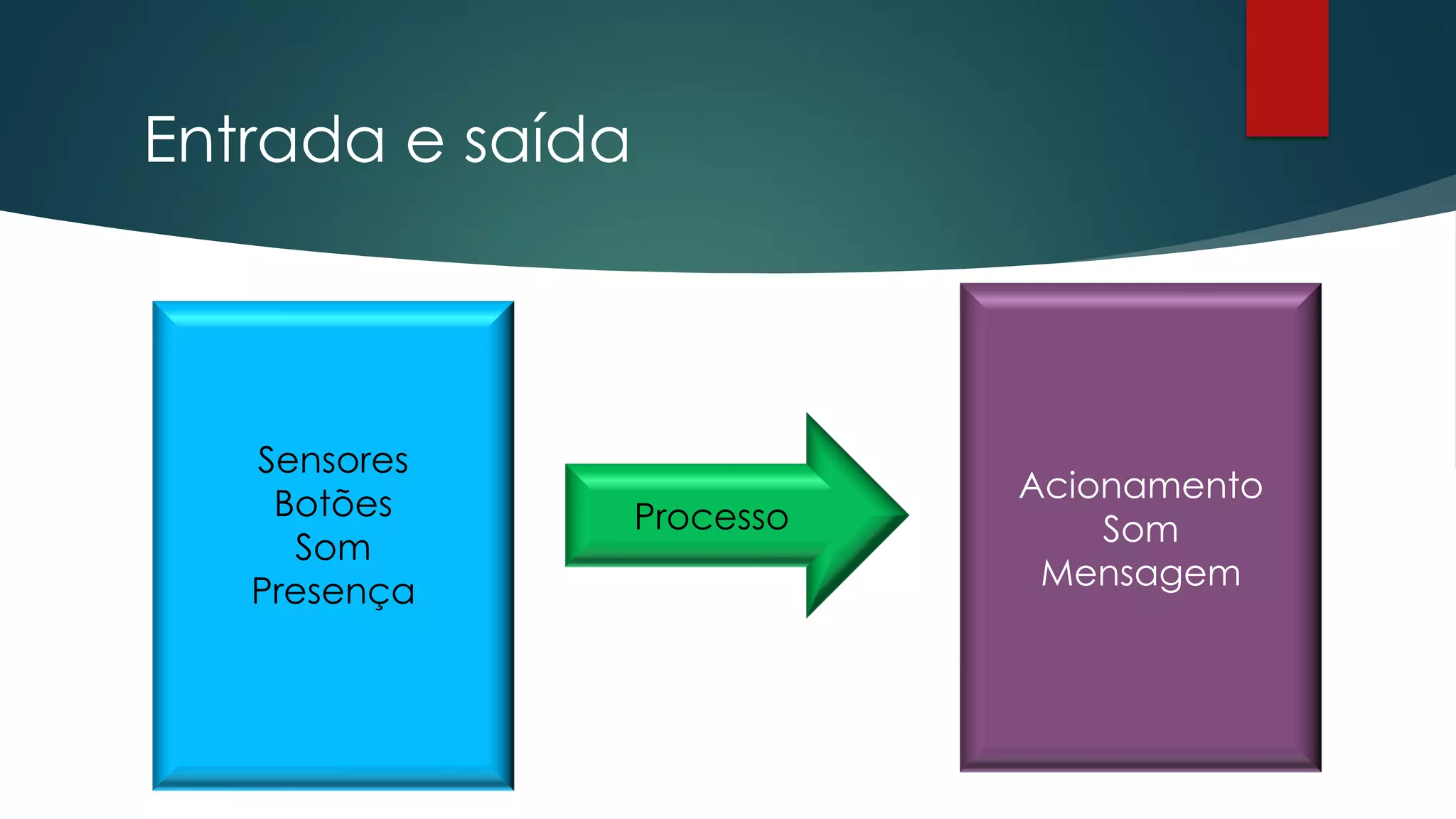 Entrada e saída

Sensores
Botões
Som
Presença

Processo

Acionamento
Som
Mensagem